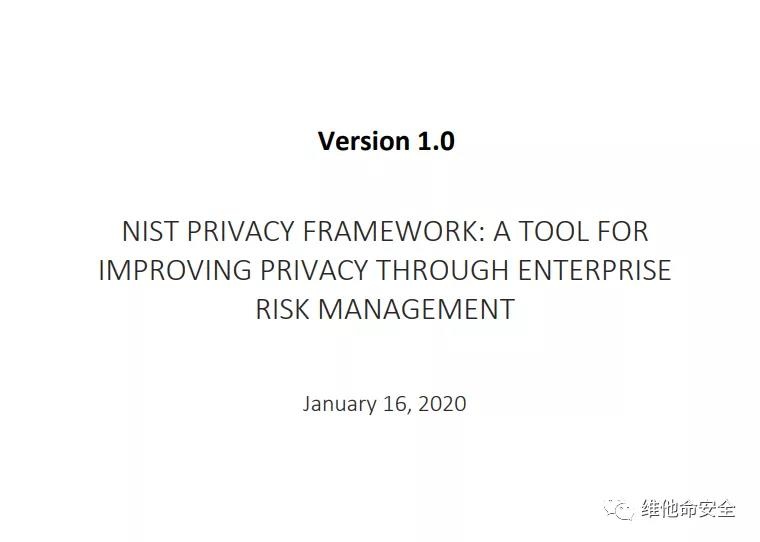 Version 1.0

NIST PRIVACY FRAMEWORK: A TOOL FOR IMPROVING PRIVACY THROUGH ENTERPRISE RISK MANAGEMENT

January 16, 2020

维他命安全